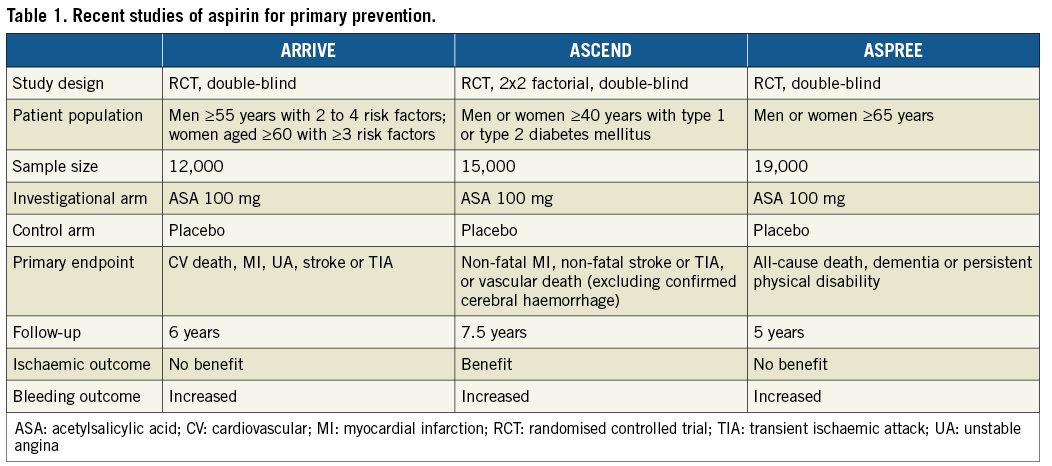 Table 1. Recent studies of aspirin for primary prevention.

| | ARRIVE | ASCEND | ASPREE |
|---|---|---|---|
| Study design | RCT, double-blind | RCT, 2x2 factorial, double-blind | RCT, double-blind |
| Patient population | Men ≥55 years with 2 to 4 risk factors; women aged ≥60 with ≥3 risk factors | Men or women ≥40 years with type 1 or type 2 diabetes mellitus | Men or women ≥65 years |
| Sample size | 12,000 | 15,000 | 19,000 |
| Investigational arm | ASA 100 mg | ASA 100 mg | ASA 100 mg |
| Control arm | Placebo | Placebo | Placebo |
| Primary endpoint | CV death, MI, UA, stroke or TIA | Non-fatal MI, non-fatal stroke or TIA, or vascular death (excluding confirmed cerebral haemorrhage) | All-cause death, dementia or persistent physical disability |
| Follow-up | 6 years | 7.5 years | 5 years |
| Ischaemic outcome | No benefit | Benefit | No benefit |
| Bleeding outcome | Increased | Increased | Increased |

ASA: acetylsalicylic acid; CV: cardiovascular; MI: myocardial infarction; RCT: randomised controlled trial; TIA: transient ischaemic attack; UA: unstable angina